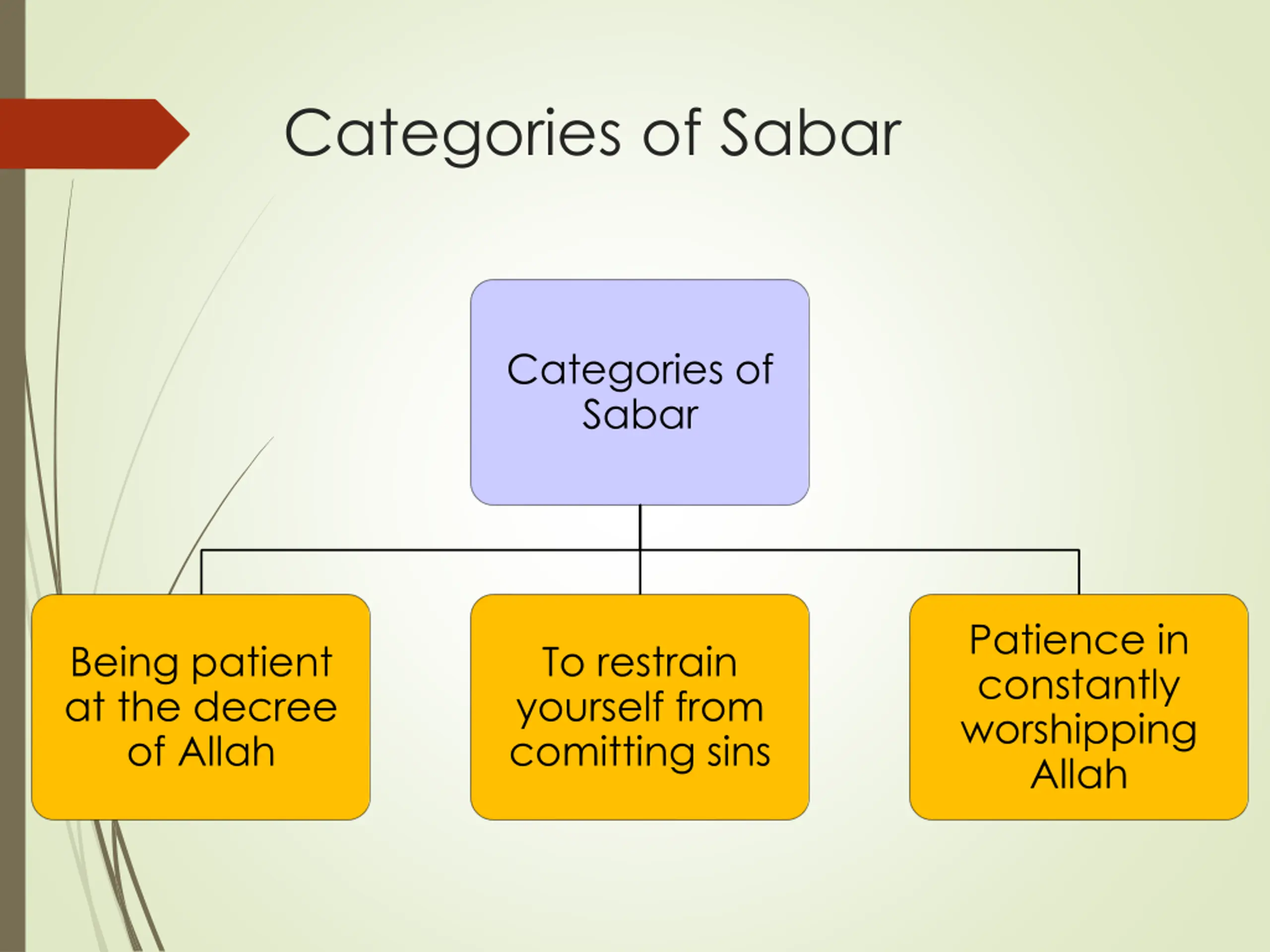 Categories of Sabar

Categories of Sabar

Being patient at the decree of Allah

To restrain yourself from comitting sins

Patience in constantly worshipping Allah